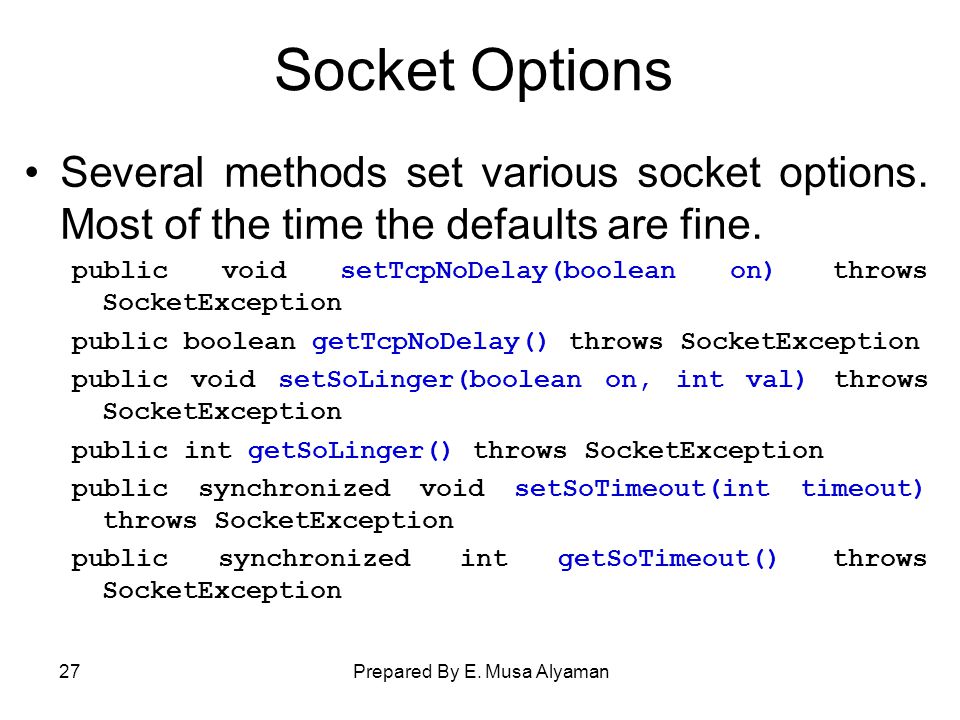 Socket Options

• Several methods set various socket options. Most of the time the defaults are fine.

public void setTcpNoDelay(boolean on) throws SocketException

public boolean getTcpNoDelay() throws SocketException

public void setSoLinger(boolean on, int val) throws SocketException

public int getSoLinger() throws SocketException

public synchronized void setSoTimeout(int timeout) throws SocketException

public synchronized int getSoTimeout() throws SocketException

27

Prepared By E. Musa Alyaman